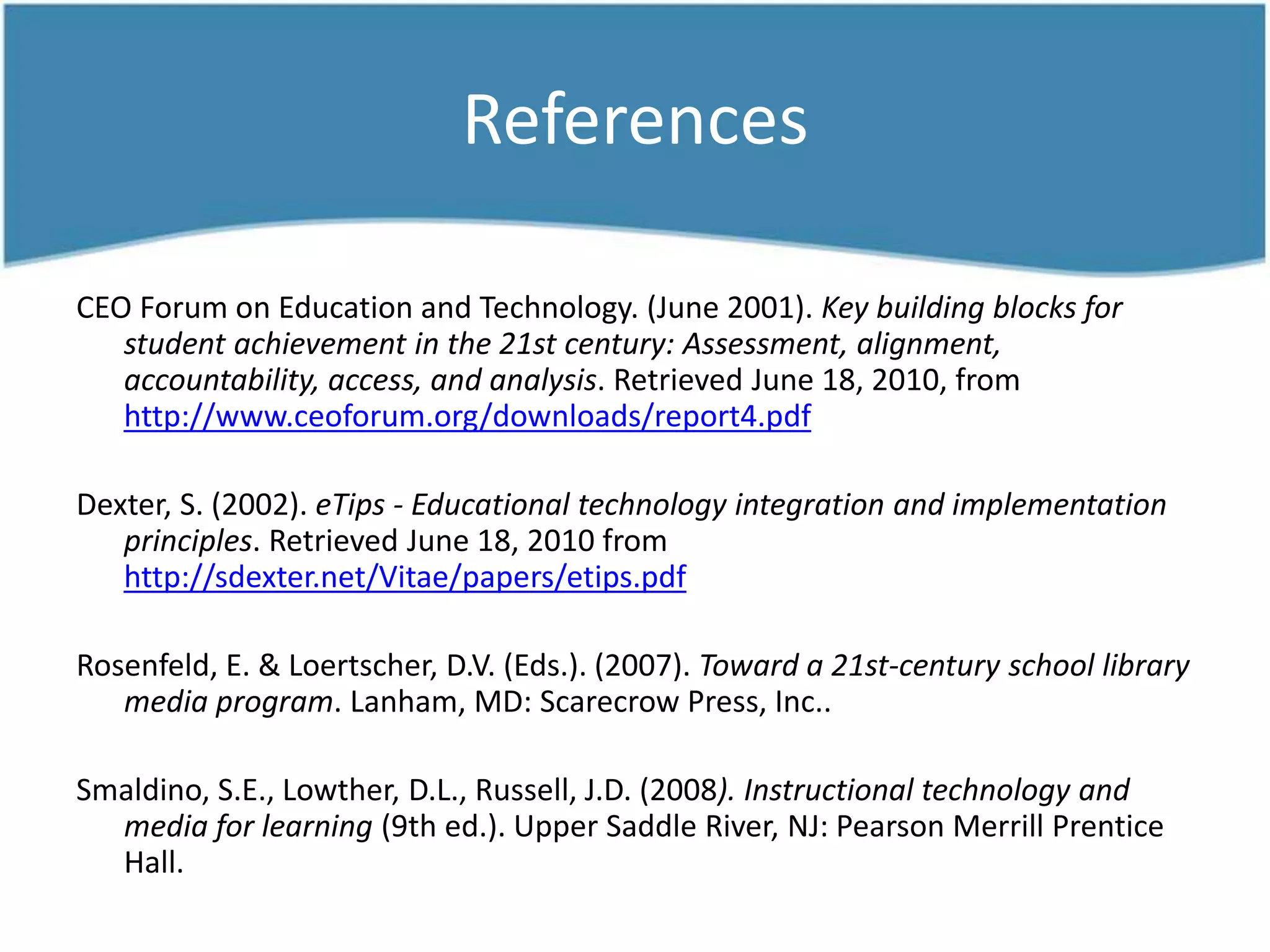 References

CEO Forum on Education and Technology. (June 2001). Key building blocks for student achievement in the 21st century: Assessment, alignment, accountability, access, and analysis. Retrieved June 18, 2010, from http://www.ceoforum.org/downloads/report4.pdf

Dexter, S. (2002). eTips - Educational technology integration and implementation principles. Retrieved June 18, 2010 from http://sdexter.net/Vitae/papers/etips.pdf

Rosenfeld, E. & Loertscher, D.V. (Eds.). (2007). Toward a 21st-century school library media program. Lanham, MD: Scarecrow Press, Inc..

Smaldino, S.E., Lowther, D.L., Russell, J.D. (2008). Instructional technology and media for learning (9th ed.). Upper Saddle River, NJ: Pearson Merrill Prentice Hall.